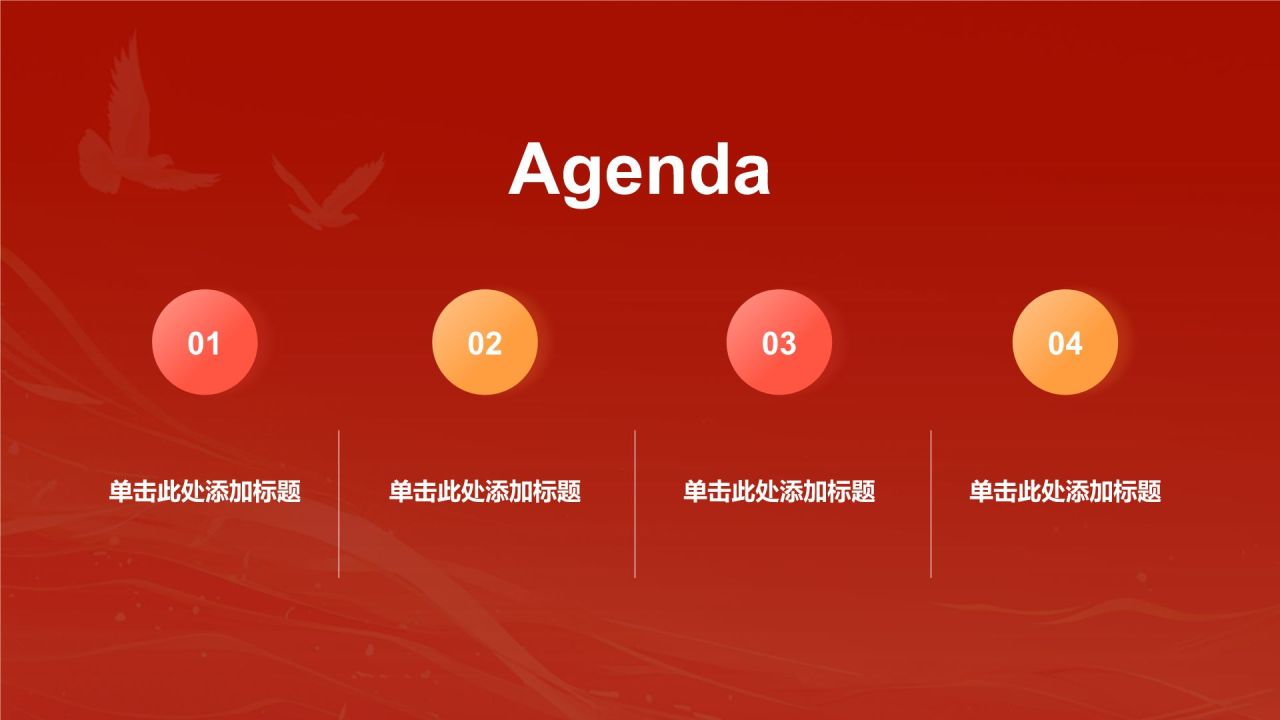 Agenda

01

单击此处添加标题

02

单击此处添加标题

03

单击此处添加标题

04

单击此处添加标题